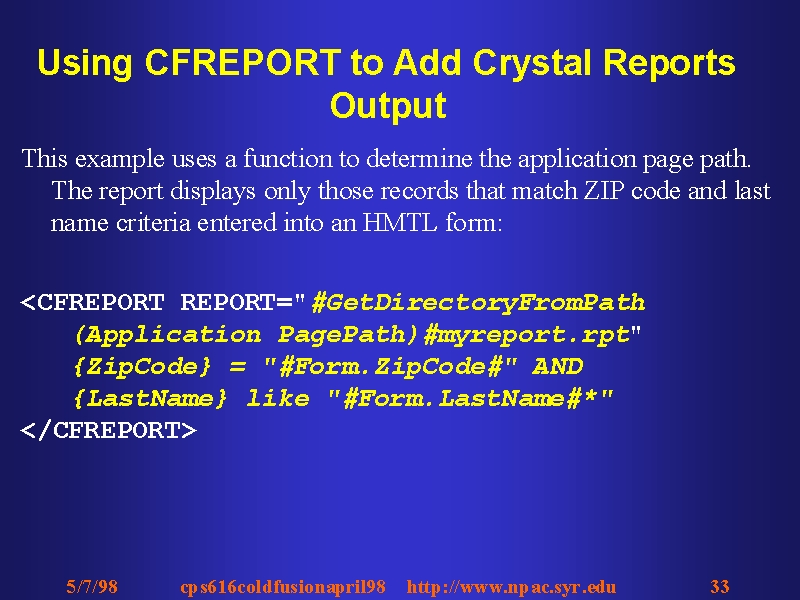 Using CFREPORT to Add Crystal Reports Output

This example uses a function to determine the application page path. The report displays only those records that match ZIP code and last name criteria entered into an HMTL form:

<CFREPORT REPORT="#GetDirectoryFromPath
(Application PagePath)#myreport.rpt"
{ZipCode} = "#Form.ZipCode#" AND
{LastName} like "#Form.LastName#*"
</CFREPORT>

5/7/98 cps616coldfusionapril98 http://www.npac.syr.edu 33